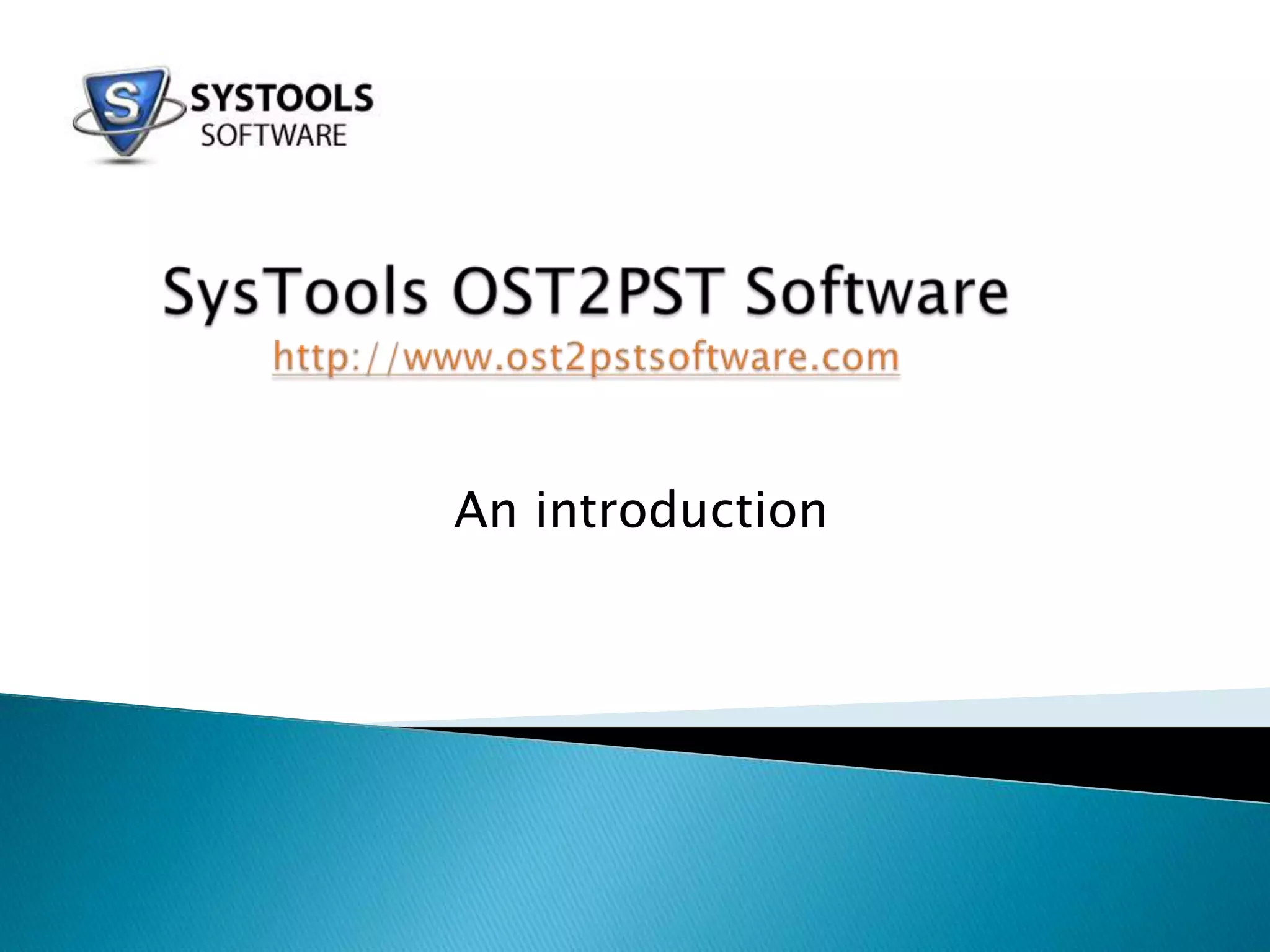 S SYSTOOLS SOFTWARE

SysTools OST2PST Software
http://www.ost2pstsoftware.com

An introduction